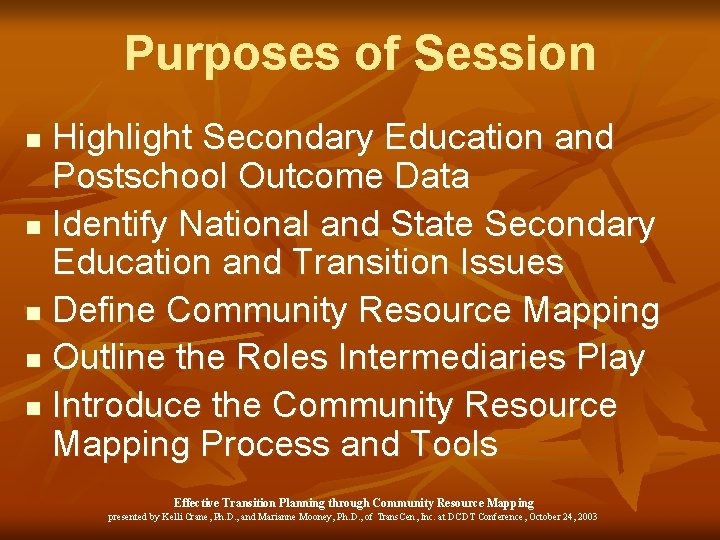 Purposes of Session

- Highlight Secondary Education and Postschool Outcome Data
- Identify National and State Secondary Education and Transition Issues
- Define Community Resource Mapping
- Outline the Roles Intermediaries Play
- Introduce the Community Resource Mapping Process and Tools

Effective Transition Planning through Community Resource Mapping
presented by Kelli Crane, Ph.D., and Marianne Mooney, Ph.D., of TransCen, Inc. at DCDT Conference, October 24, 2003